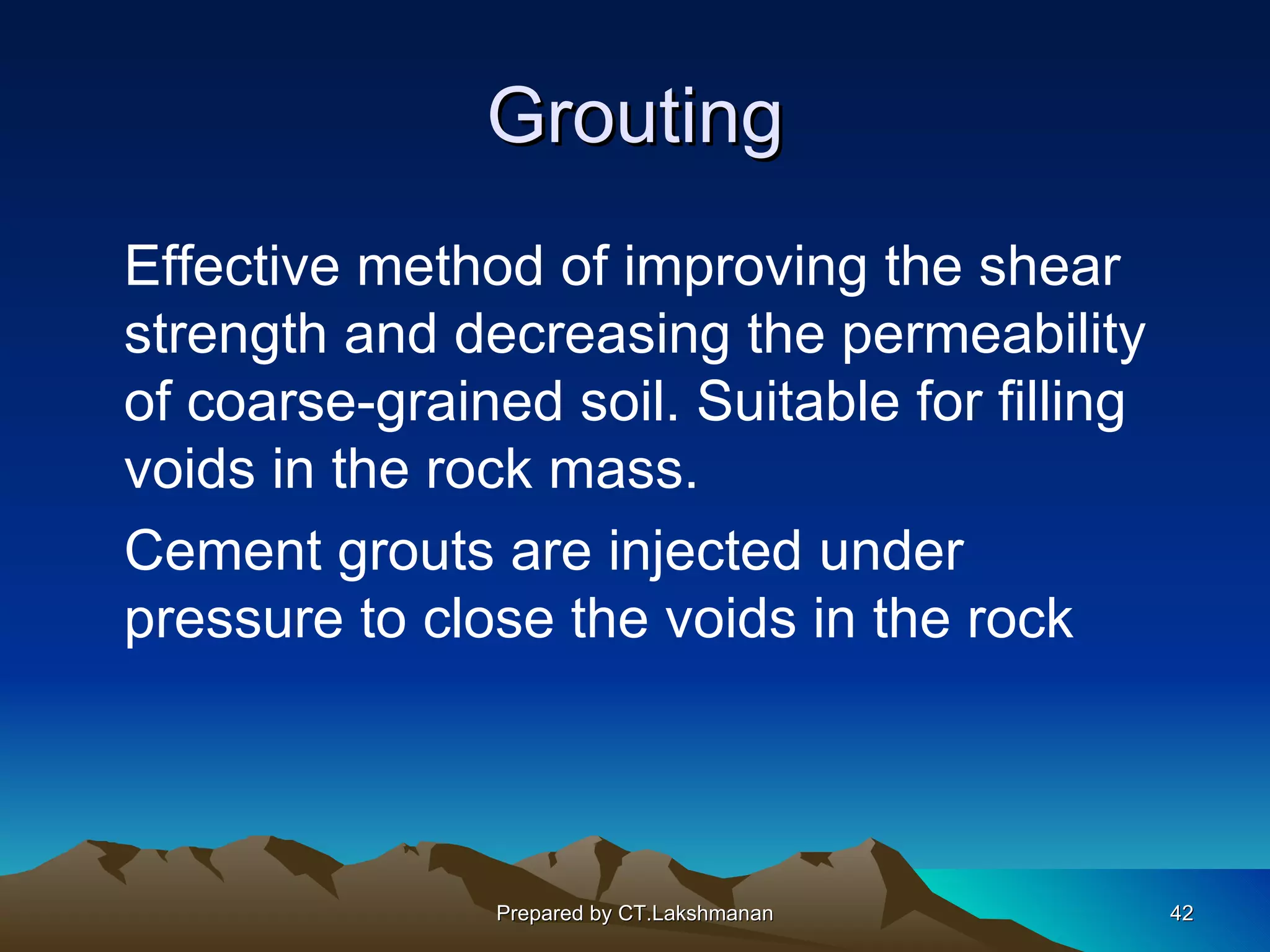 Grouting

Effective method of improving the shear strength and decreasing the permeability of coarse-grained soil. Suitable for filling voids in the rock mass.

Cement grouts are injected under pressure to close the voids in the rock

Prepared by CT.Lakshmanan

42